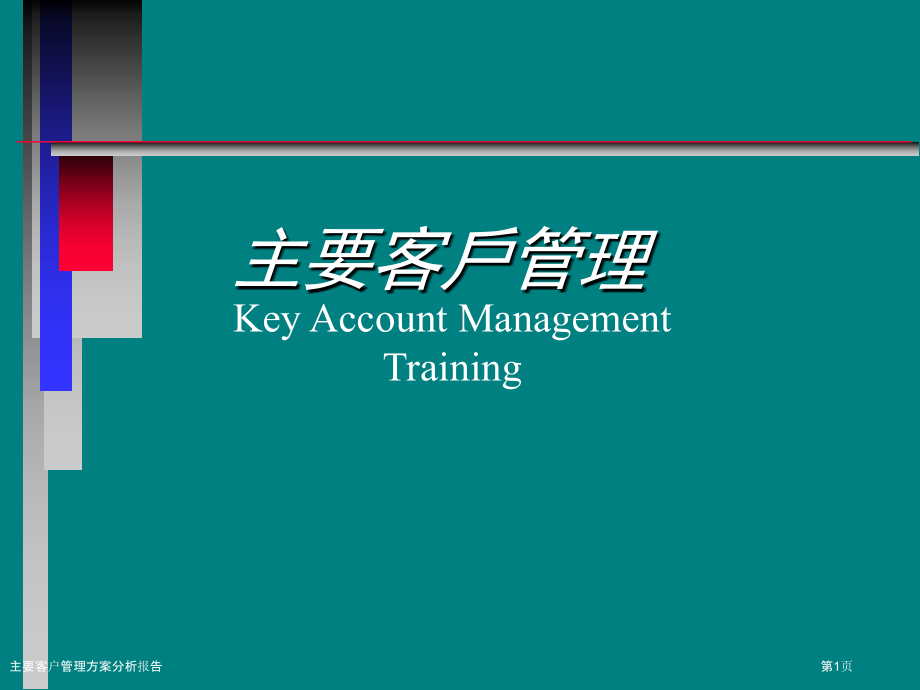 主要客戶管理

Key Account Management Training

主要客户管理方案分析报告

第1页